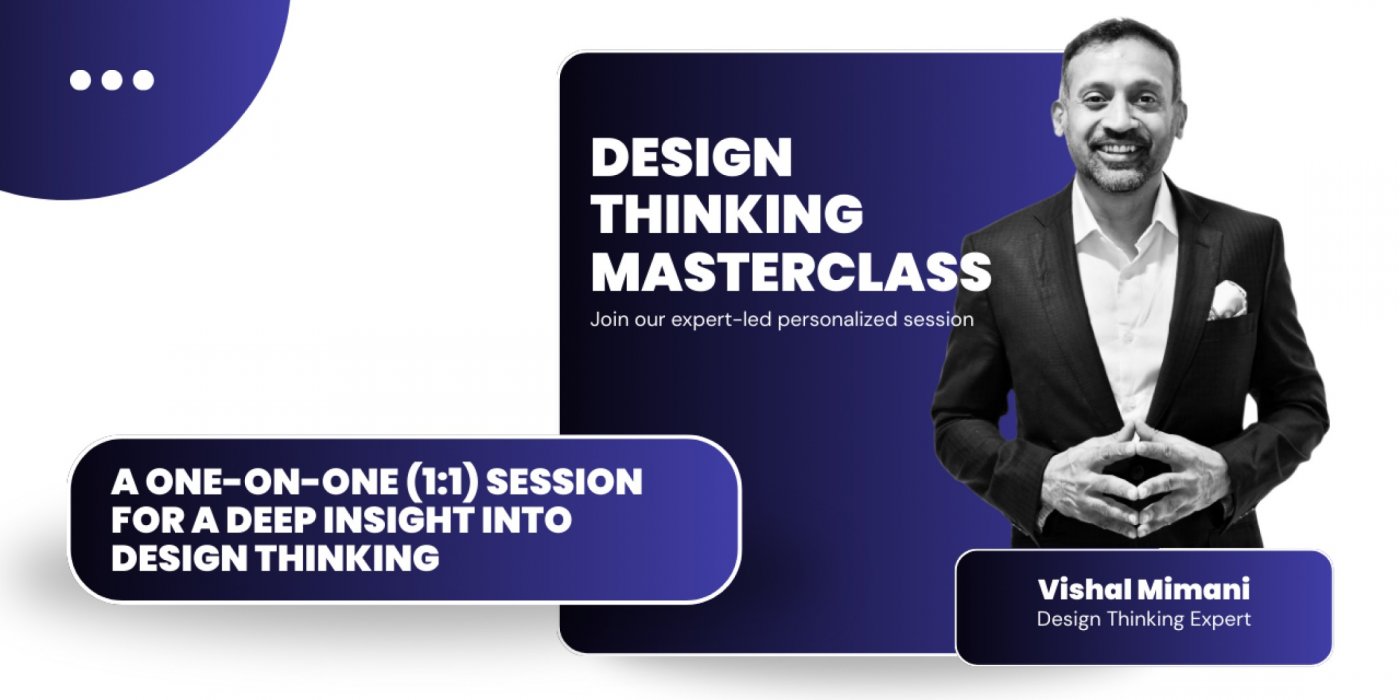 DESIGN THINKING MASTERCLASS
Join our expert-led personalized session

A ONE-ON-ONE (1:1) SESSION FOR A DEEP INSIGHT INTO DESIGN THINKING

Vishal Mimani
Design Thinking Expert